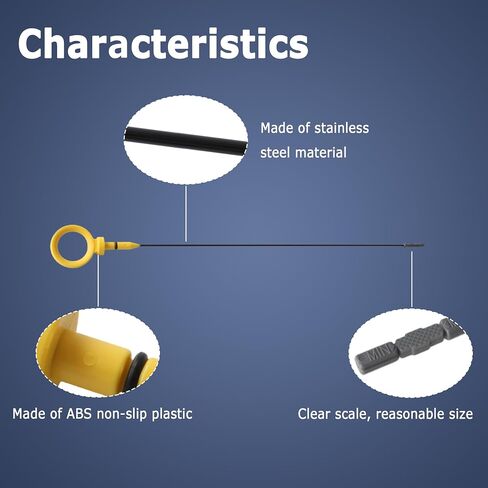 Characteristics

Made of stainless steel material

Made of ABS non-slip plastic

MIN

Clear scale, reasonable size